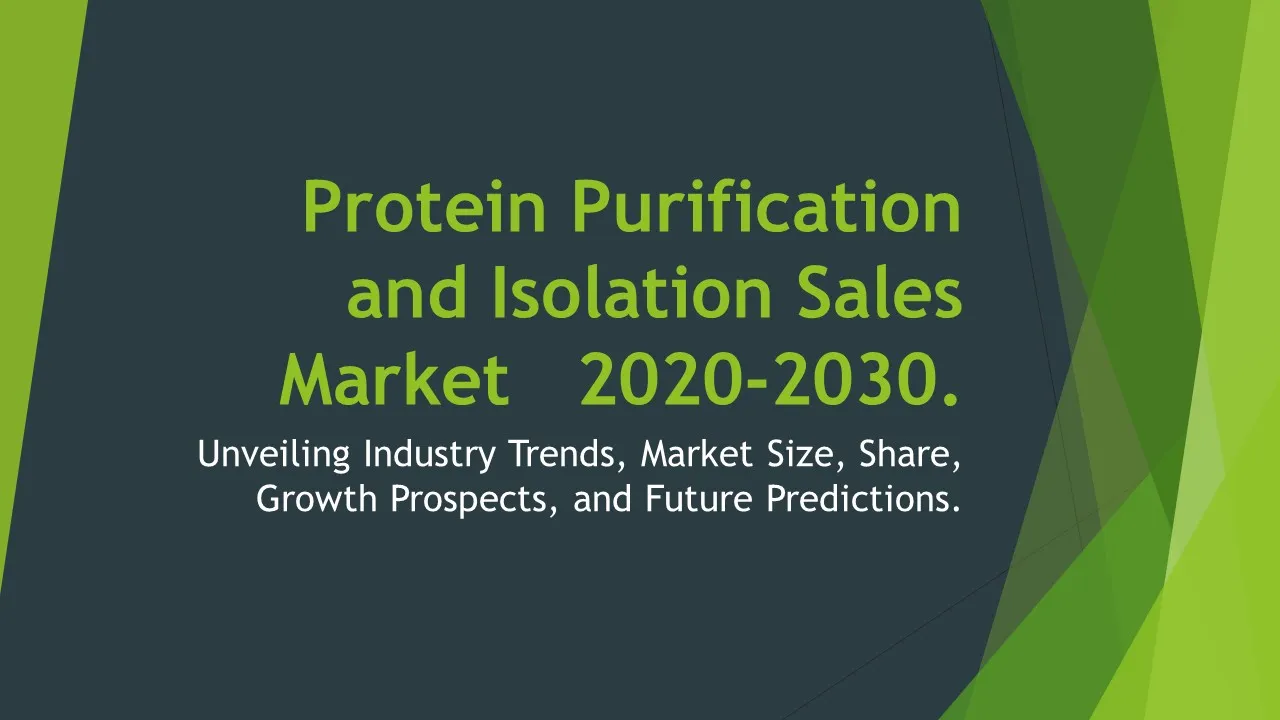 Protein Purification and Isolation Sales Market 2020-2030.

Unveiling Industry Trends, Market Size, Share, Growth Prospects, and Future Predictions.